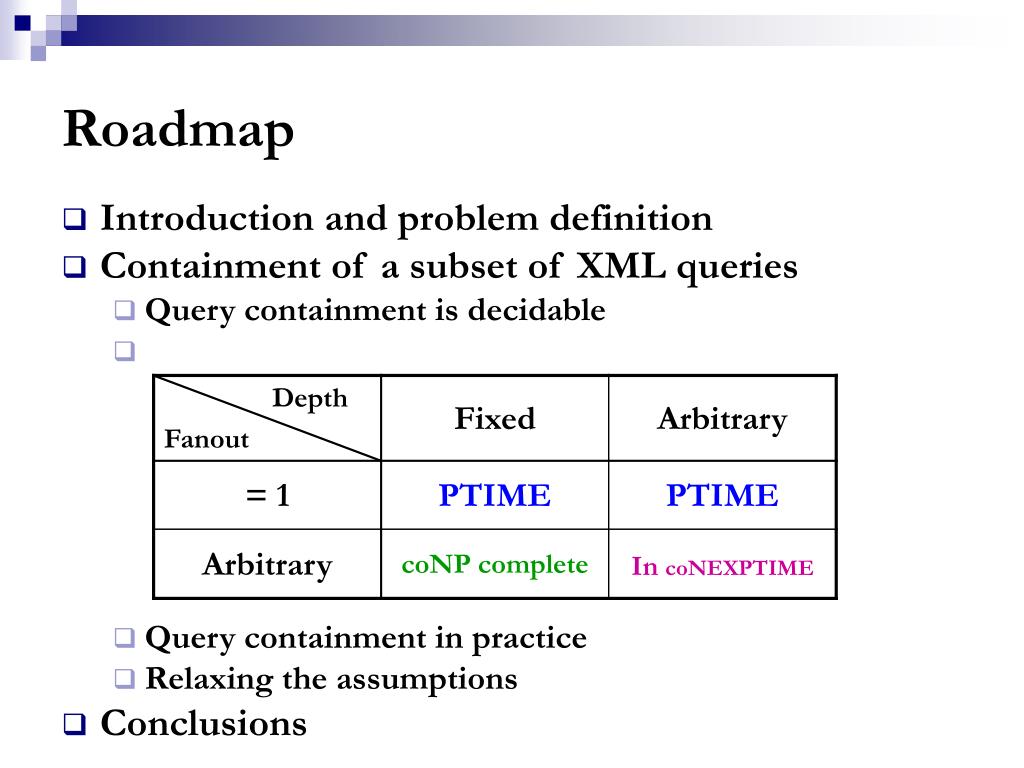 Roadmap

❑ Introduction and problem definition
❑ Containment of a subset of XML queries
 ❑ Query containment is decidable
 ❑

| Depth / Fanout | Fixed | Arbitrary |
|---|---|---|
| = 1 | PTIME | PTIME |
| Arbitrary | coNP complete | In coNEXPTIME |

 ❑ Query containment in practice
 ❑ Relaxing the assumptions
❑ Conclusions